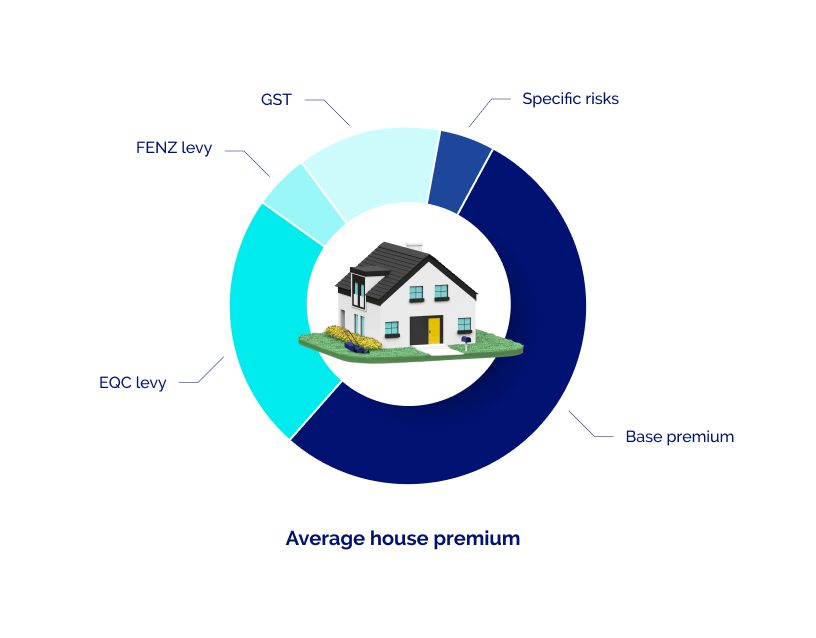 GST

Specific risks

FENZ levy

EQC levy

Base premium

Average house premium